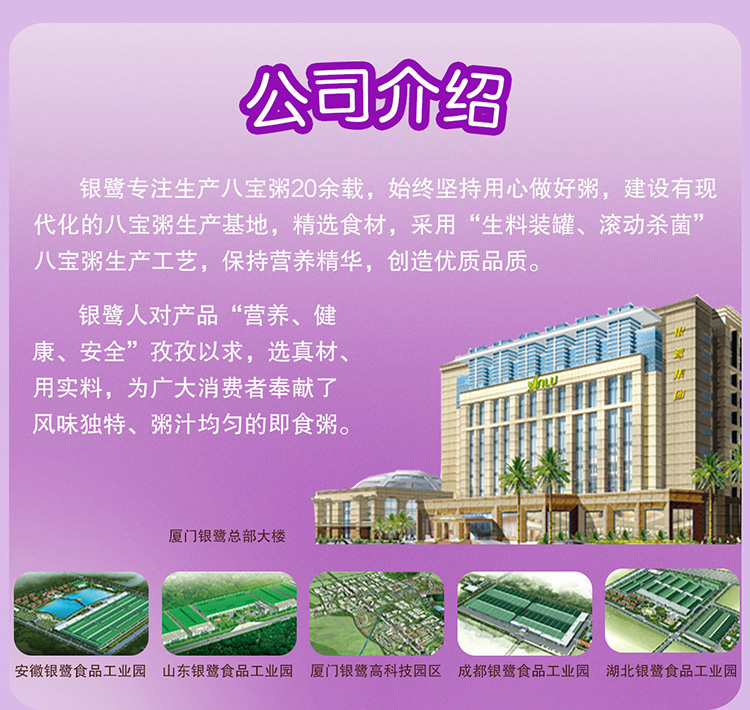 公司介绍

银鹭专注生产八宝粥20余载，始终坚持用心做好粥，建设有现代化的八宝粥生产基地，精选食材，采用“生料装罐、滚动杀菌”八宝粥生产工艺，保持营养精华，创造优质品质。

银鹭人对产品“营养、健康、安全”孜孜以求，选真材、用实料，为广大消费者奉献了风味独特、粥汁均匀的即食粥。

YINLU

银鹭集团

厦门银鹭总部大楼

安徽银鹭食品工业园

山东银鹭食品工业园

厦门银鹭高科技园区

成都银鹭食品工业园

湖北银鹭食品工业园